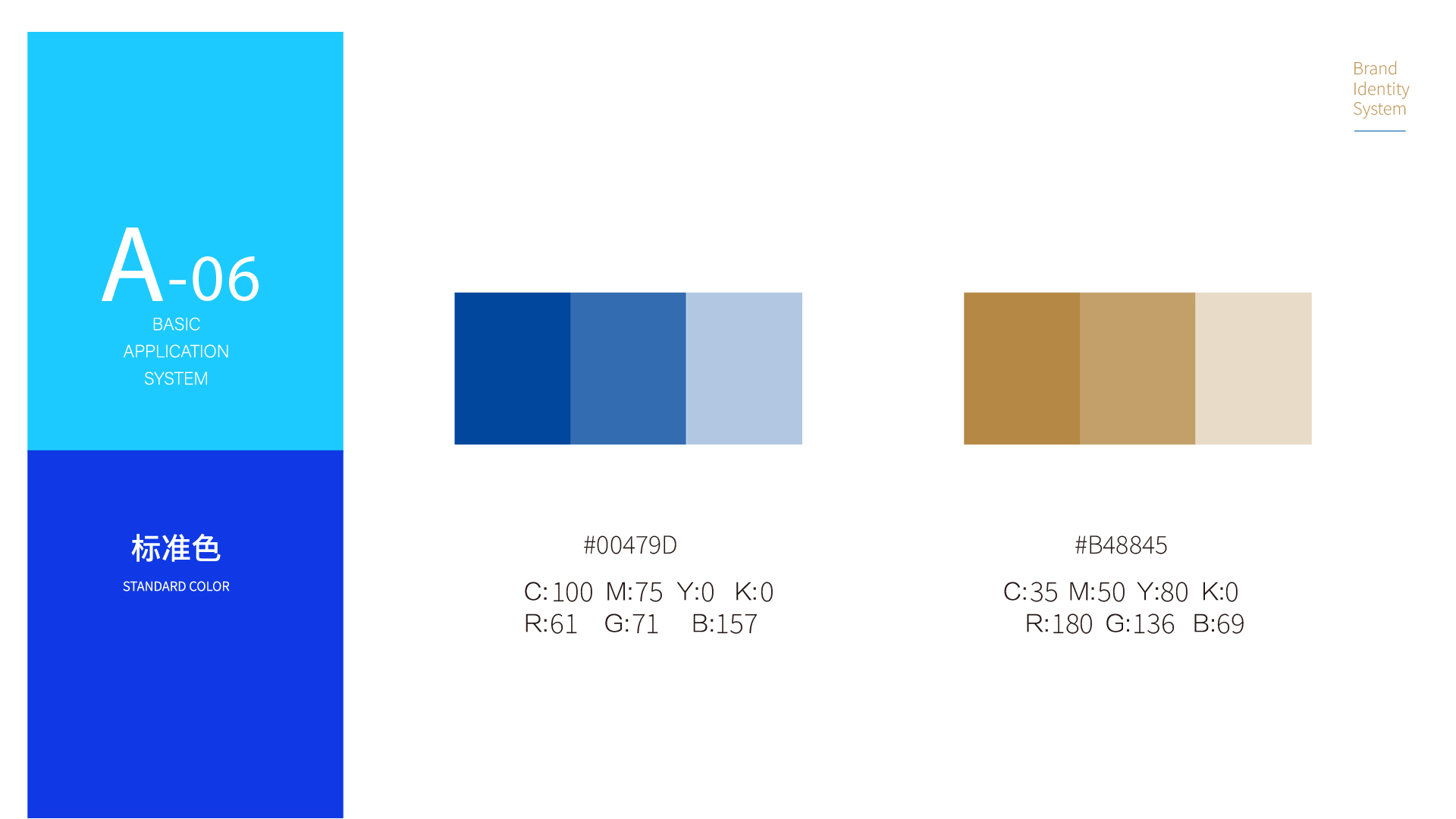 A-06
BASIC
APPLICATION
SYSTEM

标准色
STANDARD COLOR

Brand
Identity
System

#00479D
C:100 M:75 Y:0 K:0
R:61 G:71 B:157

#B48845
C:35 M:50 Y:80 K:0
R:180 G:136 B:69